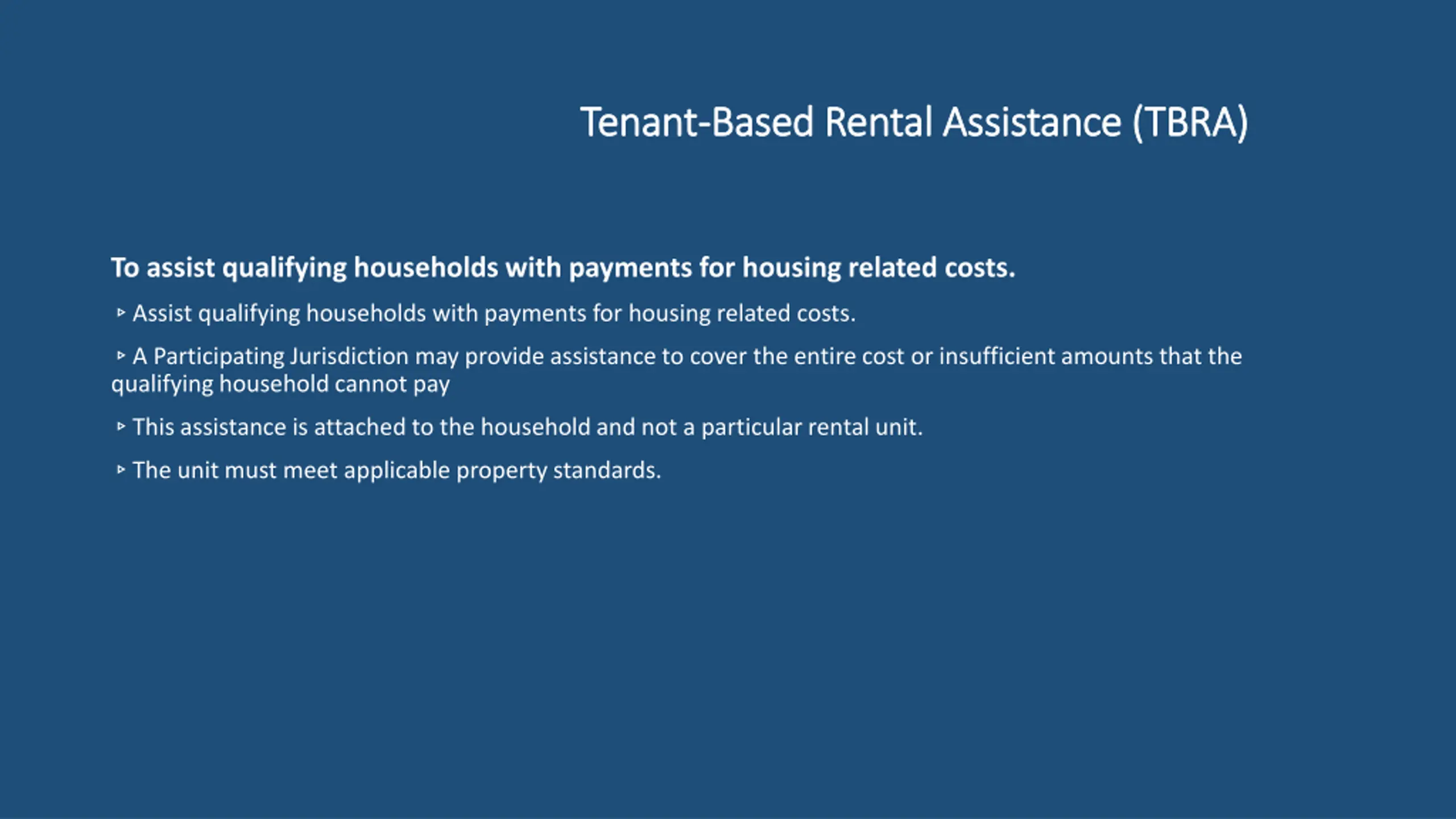 Tenant-Based Rental Assistance (TBRA)

To assist qualifying households with payments for housing related costs.

▹ Assist qualifying households with payments for housing related costs.

▹ A Participating Jurisdiction may provide assistance to cover the entire cost or insufficient amounts that the qualifying household cannot pay

▹ This assistance is attached to the household and not a particular rental unit.

▹ The unit must meet applicable property standards.